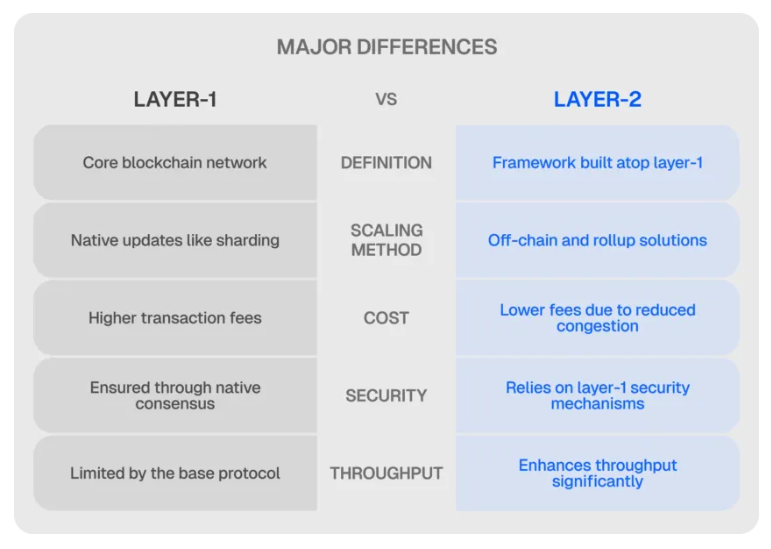 MAJOR DIFFERENCES

| LAYER-1 | VS | LAYER-2 |
|---|---|---|
| Core blockchain network | DEFINITION | Framework built atop layer-1 |
| Native updates like sharding | SCALING METHOD | Off-chain and rollup solutions |
| Higher transaction fees | COST | Lower fees due to reduced congestion |
| Ensured through native consensus | SECURITY | Relies on layer-1 security mechanisms |
| Limited by the base protocol | THROUGHPUT | Enhances throughput significantly |